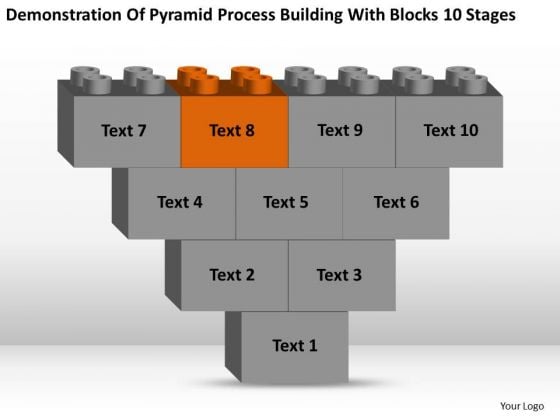 Demonstration Of Pyramid Process Building With Blocks 10 Stages

Text 7
Text 8
Text 9
Text 10
Text 4
Text 5
Text 6
Text 2
Text 3
Text 1

Your Logo